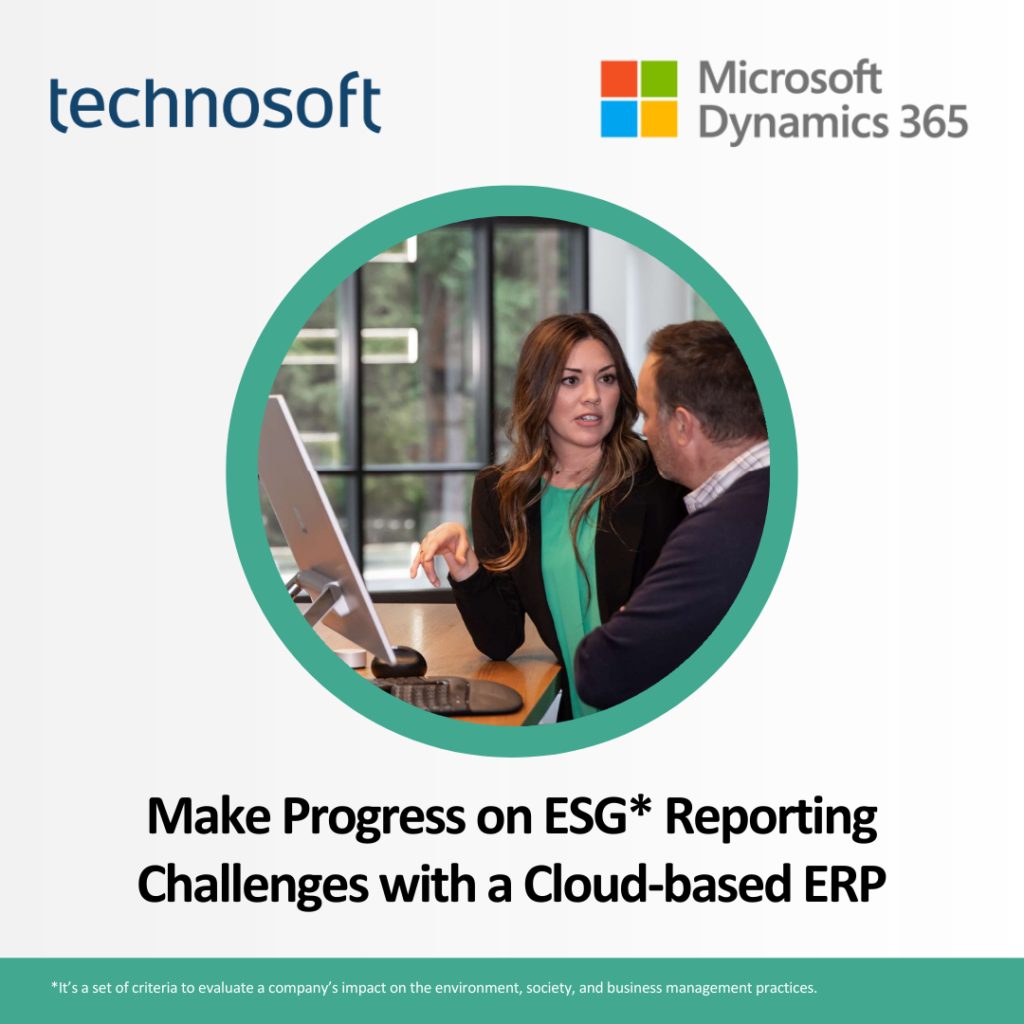 technosoft

Microsoft Dynamics 365

Make Progress on ESG* Reporting Challenges with a Cloud-based ERP

*It's a set of criteria to evaluate a company's impact on the environment, society, and business management practices.